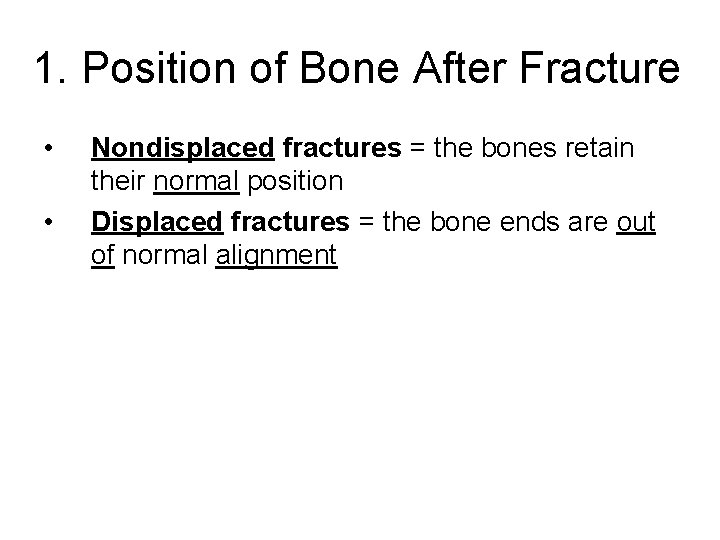 1. Position of Bone After Fracture

• Nondisplaced fractures = the bones retain their normal position

• Displaced fractures = the bone ends are out of normal alignment